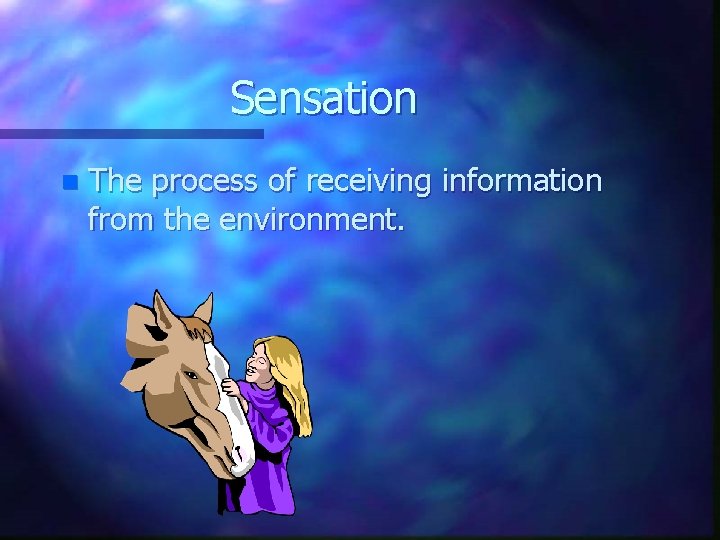 Sensation

The process of receiving information from the environment.